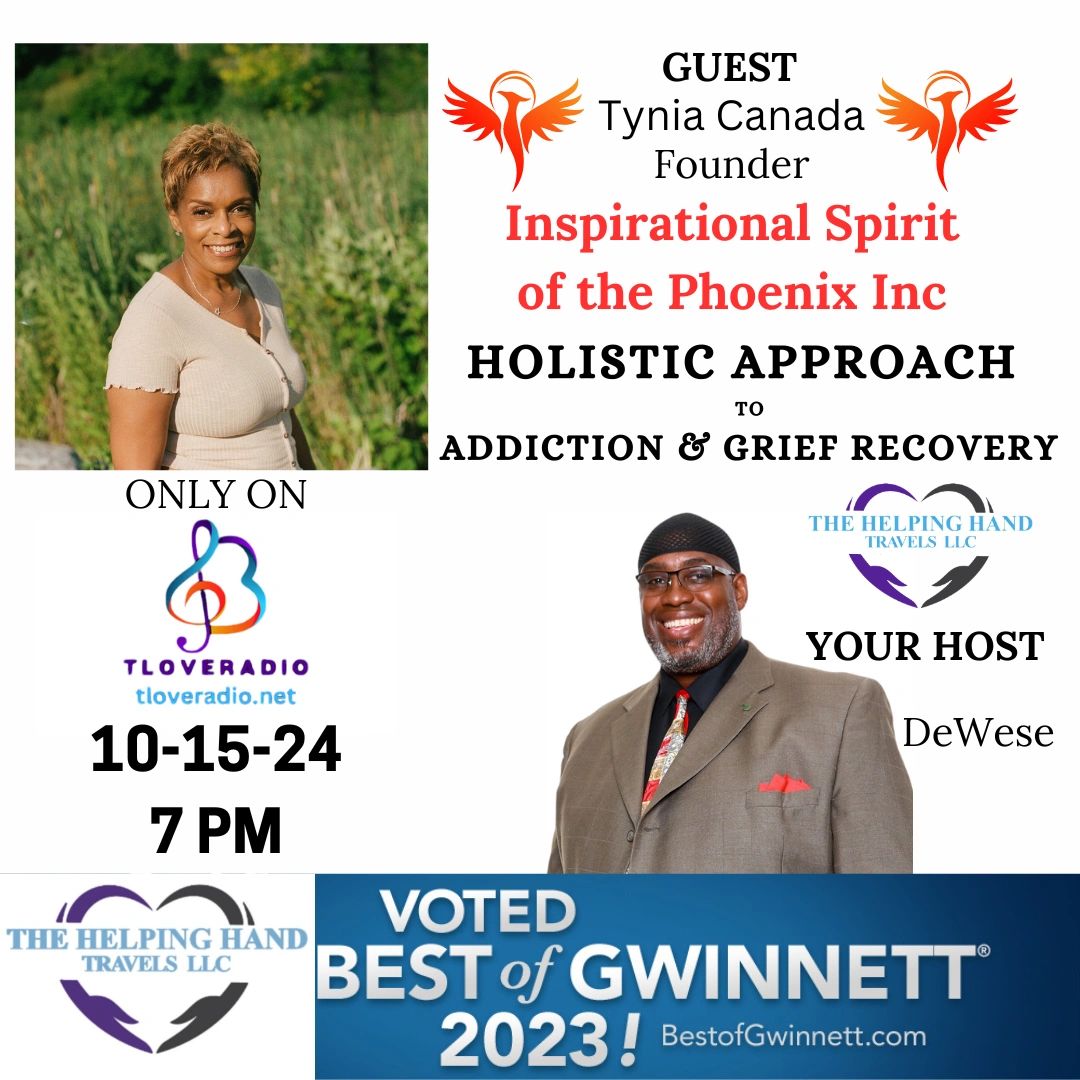 GUEST
Tynia Canada
Founder
Inspirational Spirit of the Phoenix Inc
HOLISTIC APPROACH
TO
ADDICTION & GRIEF RECOVERY

ONLY ON
TLOVERADIO
tloveradio.net
10-15-24
7 PM

THE HELPING HAND TRAVELS LLC

YOUR HOST

DeWese

THE HELPING HAND TRAVELS LLC

VOTED
BEST of GWINNETT®
2023! BestofGwinnett.com